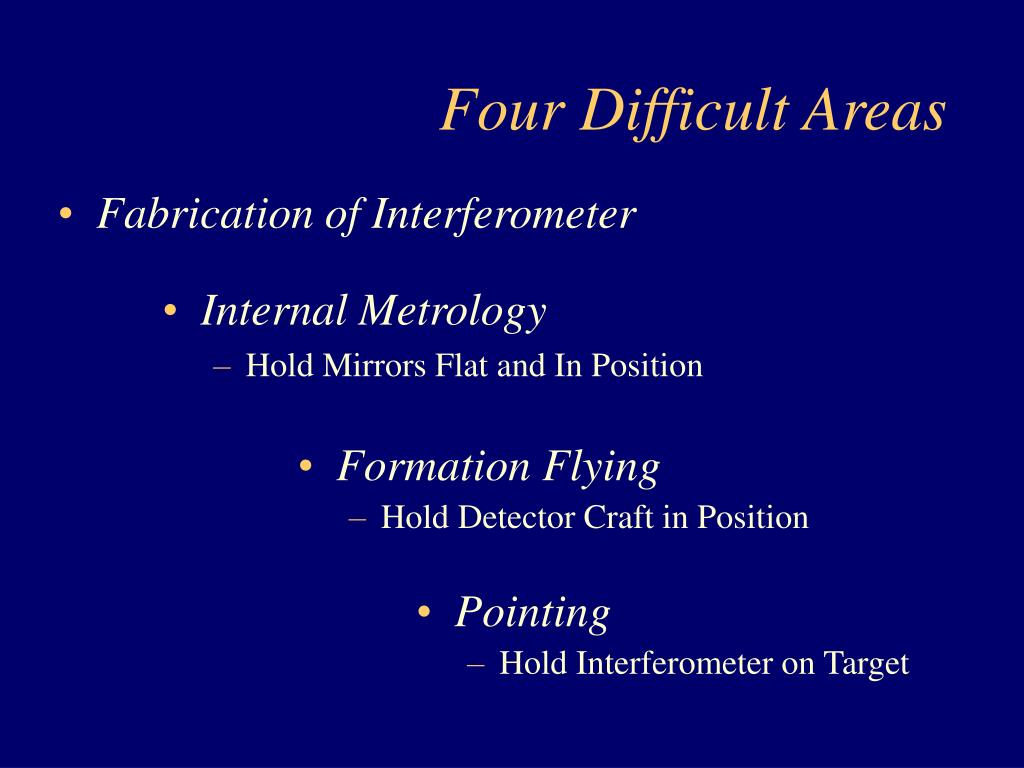 Four Difficult Areas

• Fabrication of Interferometer

• Internal Metrology
– Hold Mirrors Flat and In Position

• Formation Flying
– Hold Detector Craft in Position

• Pointing
– Hold Interferometer on Target